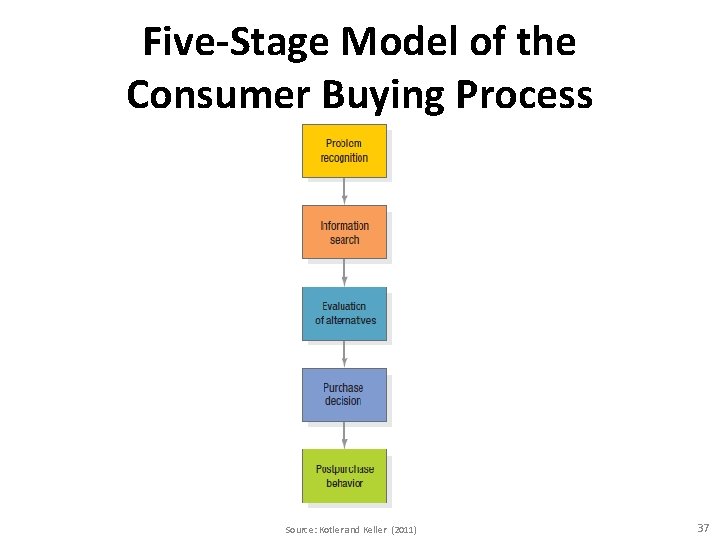 Five-Stage Model of the Consumer Buying Process

Problem recognition

Information search

Evaluation of alternatives

Purchase decision

Postpurchase behavior

Source: Kotler and Keller (2011)

37